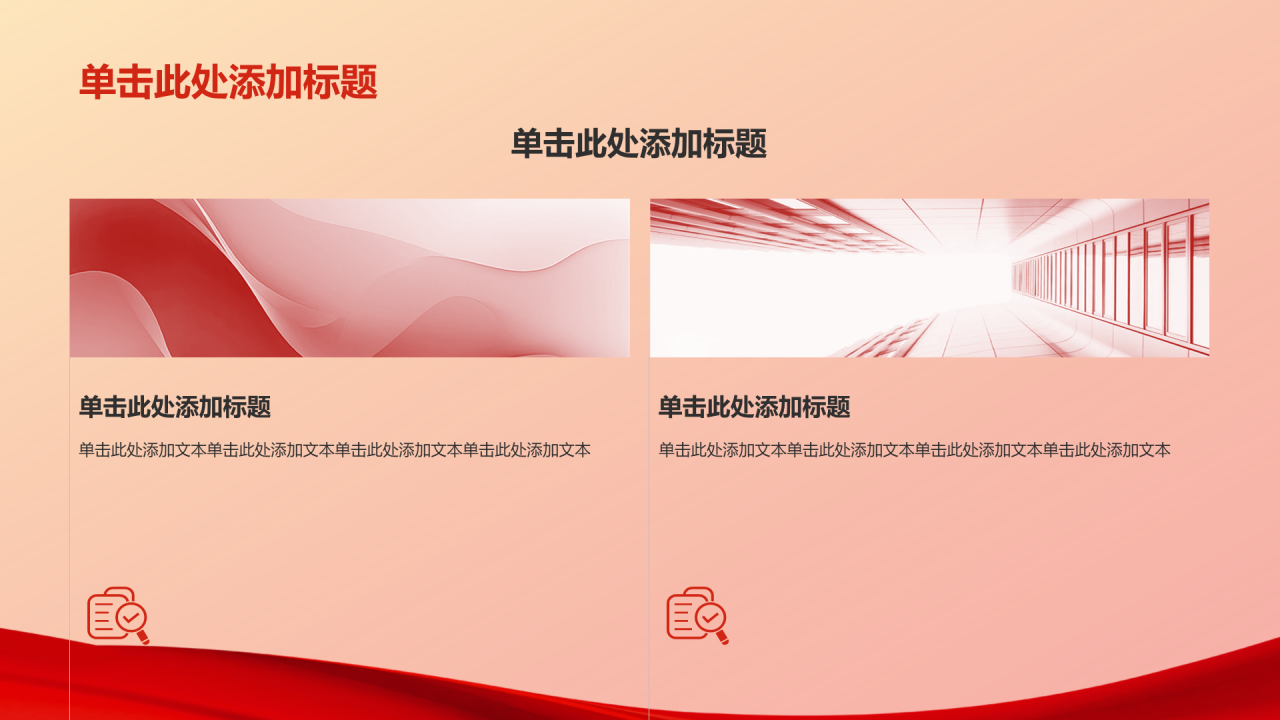 单击此处添加标题

单击此处添加标题

单击此处添加标题

单击此处添加文本单击此处添加文本单击此处添加文本单击此处添加文本

单击此处添加标题

单击此处添加文本单击此处添加文本单击此处添加文本单击此处添加文本